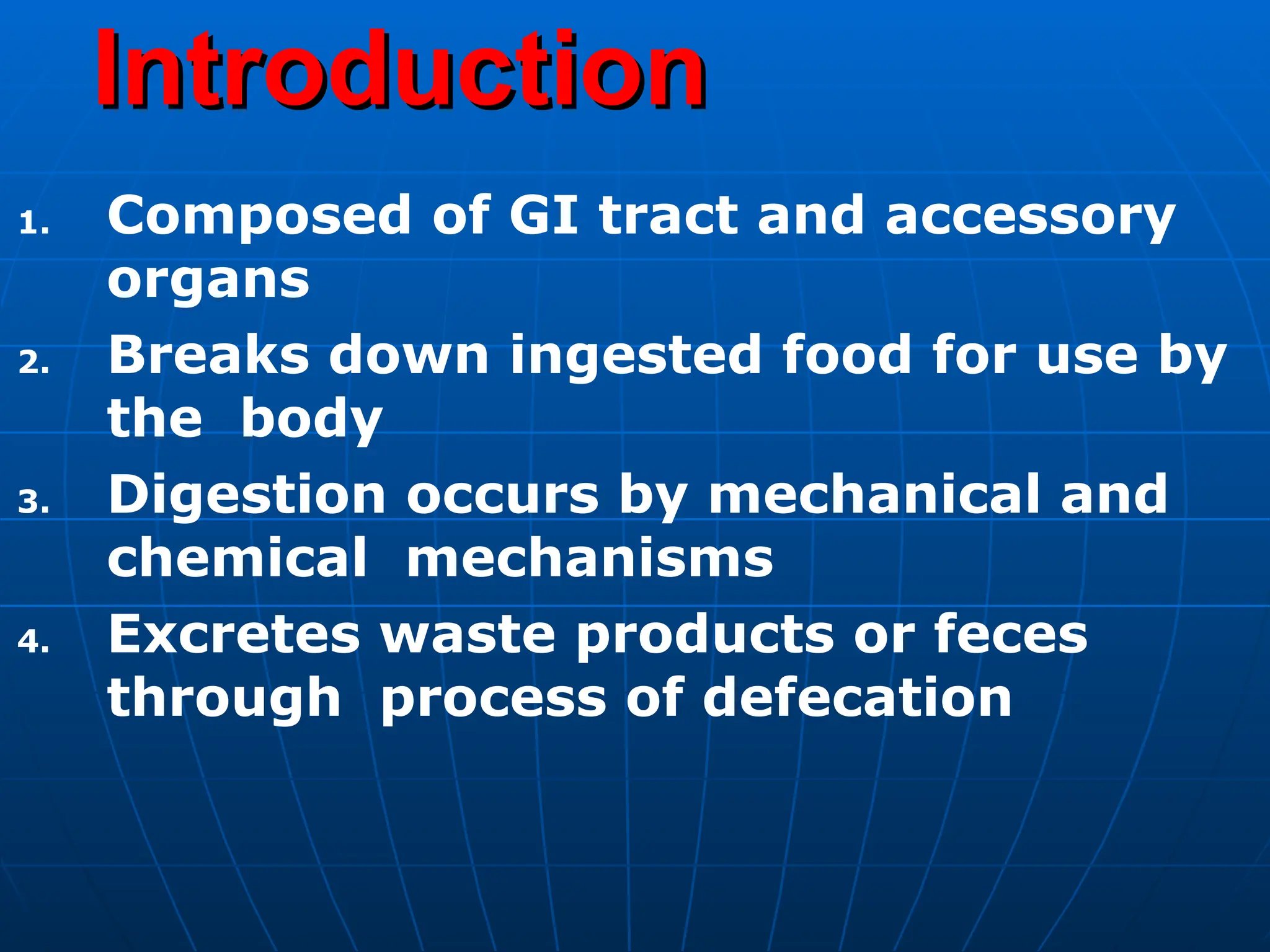 Introduction

1. Composed of GI tract and accessory organs
2. Breaks down ingested food for use by the body
3. Digestion occurs by mechanical and chemical mechanisms
4. Excretes waste products or feces through process of defecation